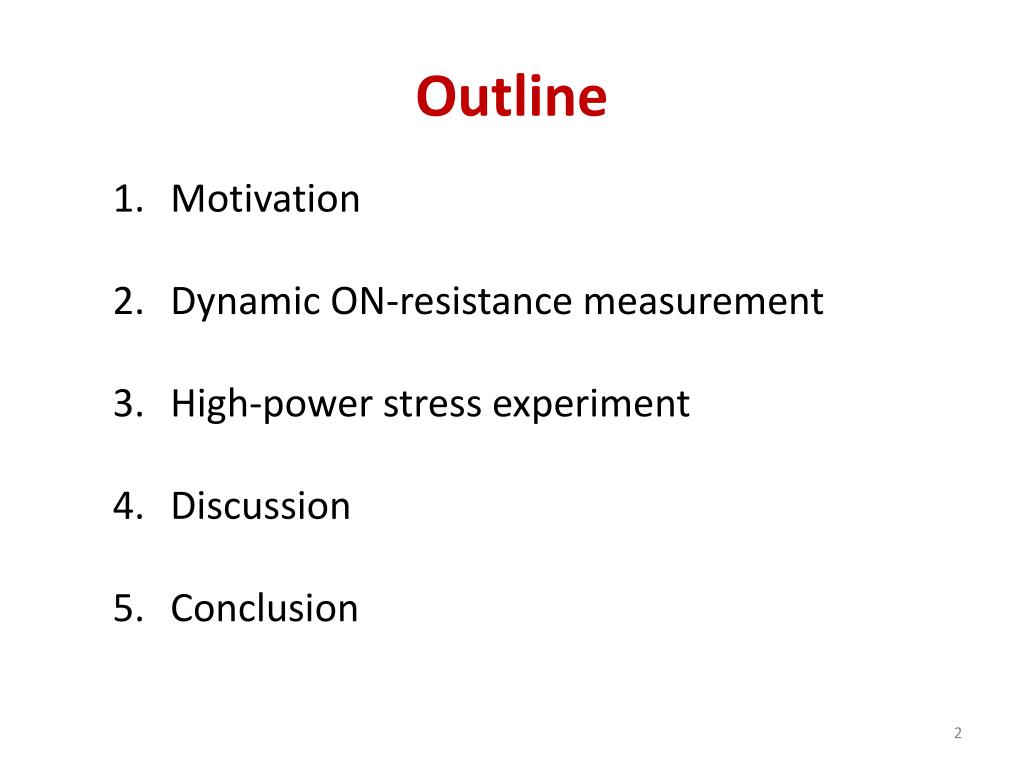 Outline

1. Motivation

2. Dynamic ON-resistance measurement

3. High-power stress experiment

4. Discussion

5. Conclusion

2